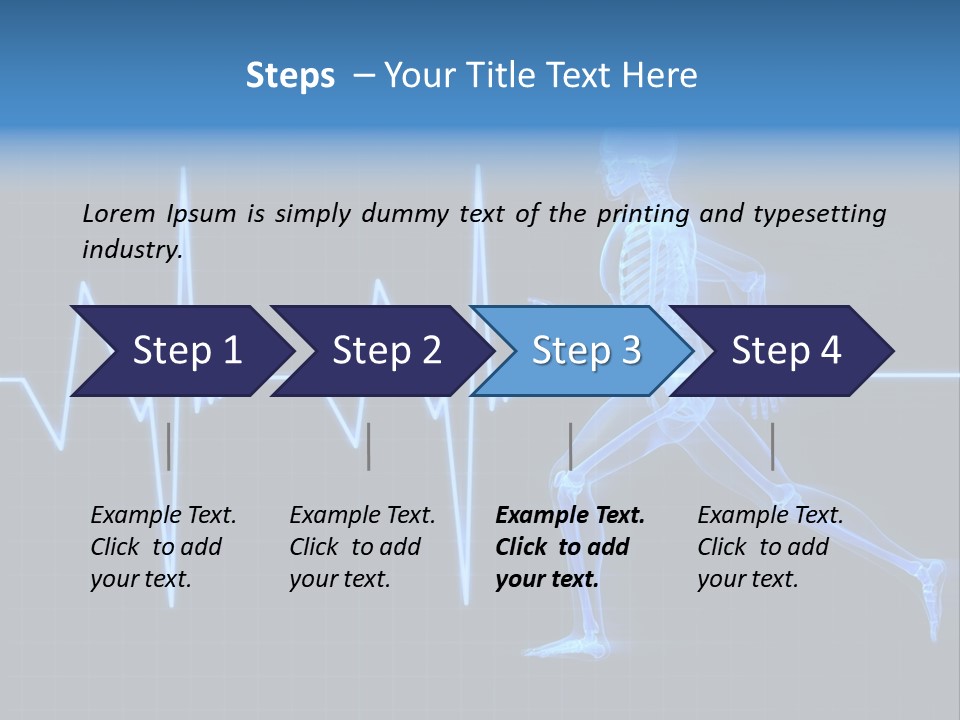 Steps – Your Title Text Here

Lorem Ipsum is simply dummy text of the printing and typesetting industry.

Step 1

Step 2

Step 3

Step 4

Example Text. Click to add your text.

Example Text. Click to add your text.

Example Text. Click to add your text.

Example Text. Click to add your text.